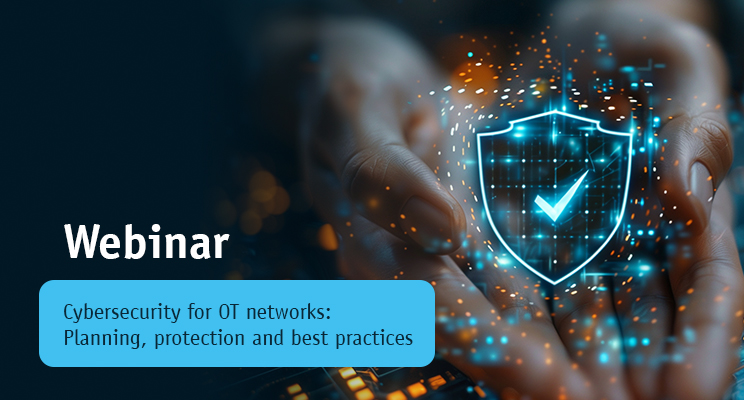 Webinar

Cybersecurity for OT networks: Planning, protection and best practices